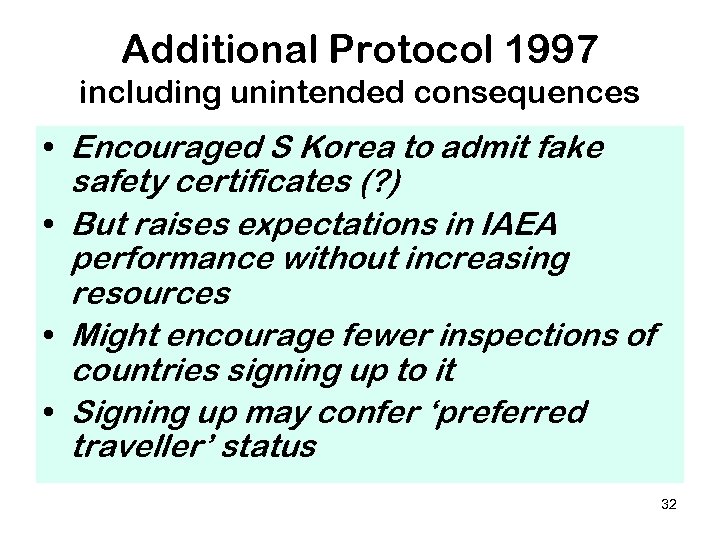 Additional Protocol 1997
including unintended consequences

• Encouraged S Korea to admit fake safety certificates (?)
• But raises expectations in IAEA performance without increasing resources
• Might encourage fewer inspections of countries signing up to it
• Signing up may confer ‘preferred traveller’ status

32